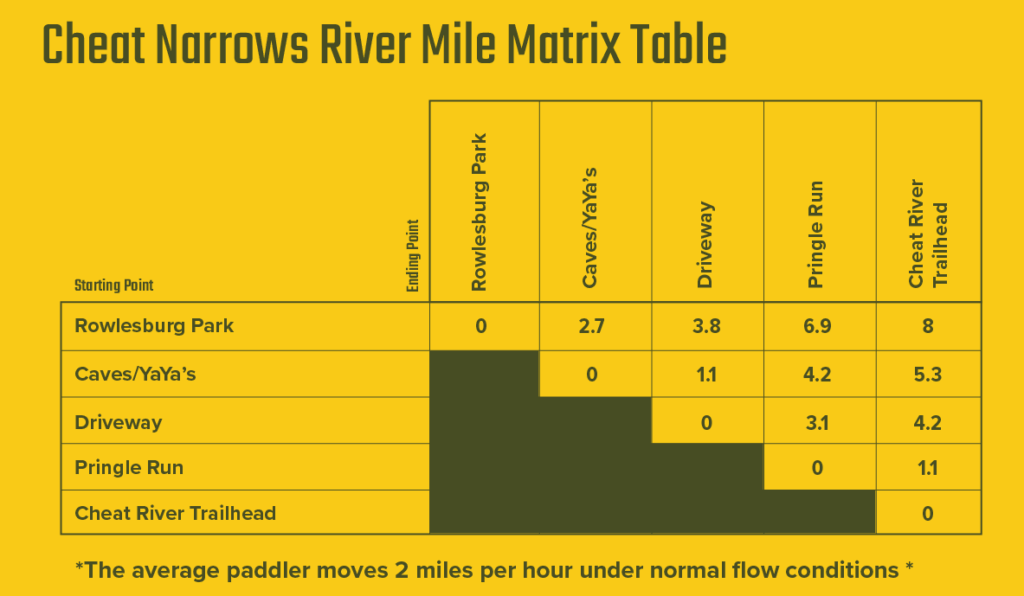 Cheat Narrows River Mile Matrix Table

| Starting Point / Ending Point | Rowlesburg Park | Caves/YaYa's | Driveway | Pringle Run | Cheat River Trailhead |
|---|---|---|---|---|---|
| Rowlesburg Park | 0 | 2.7 | 3.8 | 6.9 | 8 |
| Caves/YaYa's | | 0 | 1.1 | 4.2 | 5.3 |
| Driveway | | | 0 | 3.1 | 4.2 |
| Pringle Run | | | | 0 | 1.1 |
| Cheat River Trailhead | | | | | 0 |

*The average paddler moves 2 miles per hour under normal flow conditions *